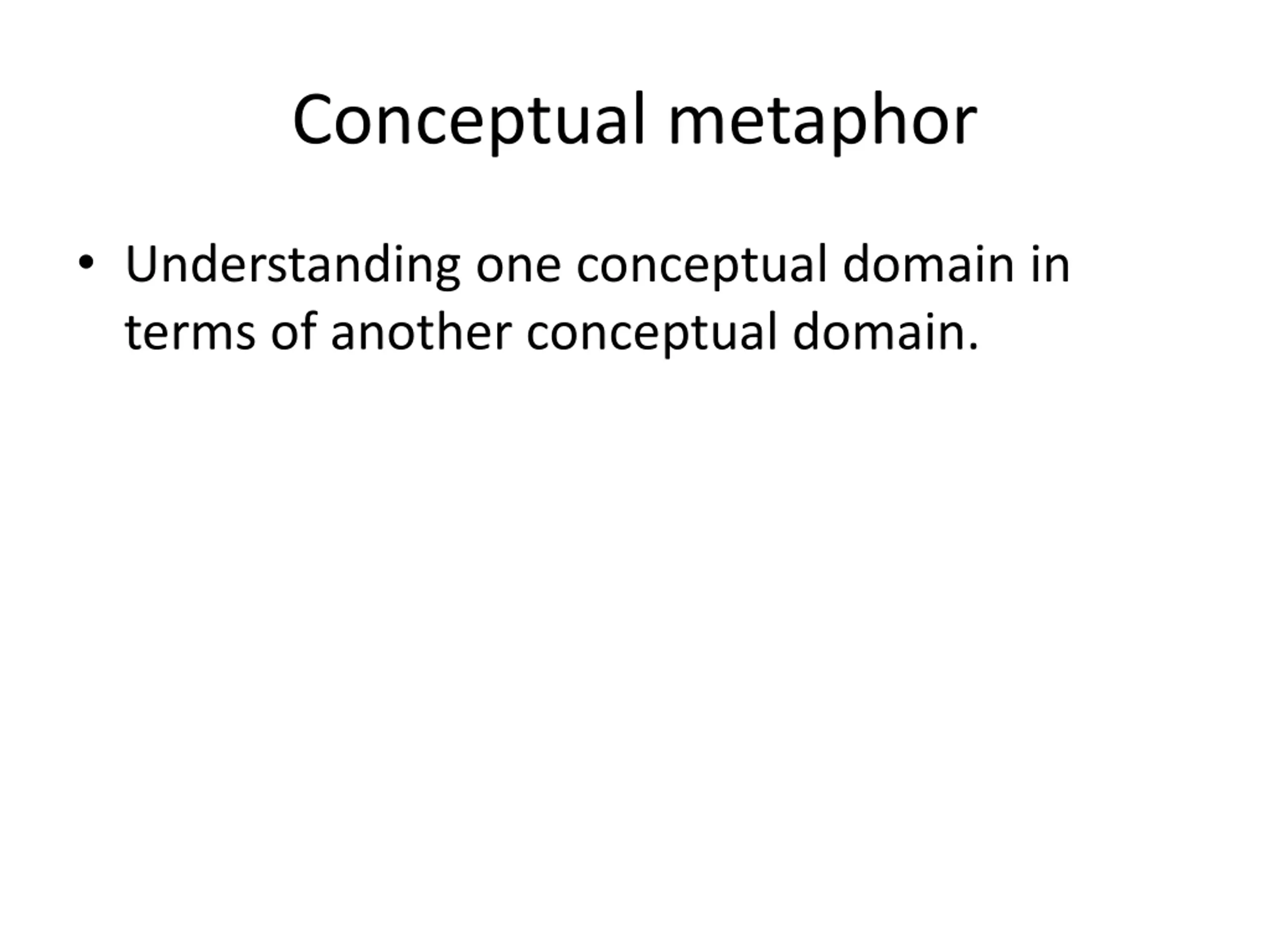 Conceptual metaphor

• Understanding one conceptual domain in terms of another conceptual domain.